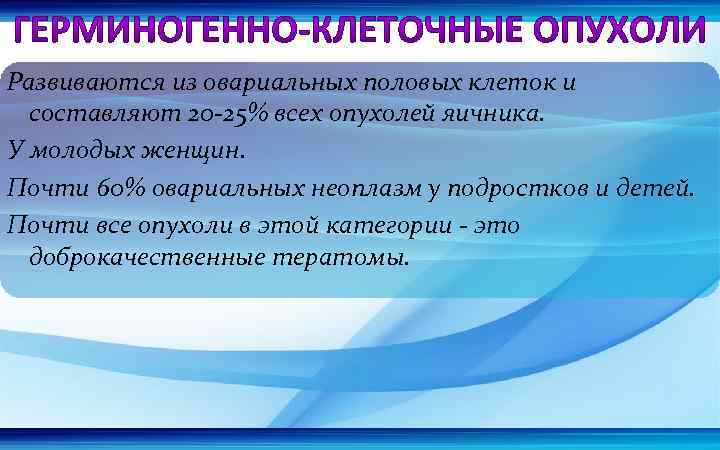 ГЕРМИНОГЕННО-КЛЕТОЧНЫЕ ОПУХОЛИ

Развиваются из овариальных половых клеток и составляют 20-25% всех опухолей яичника.

У молодых женщин.

Почти 60% овариальных неоплазм у подростков и детей.

Почти все опухоли в этой категории - это доброкачественные тератомы.